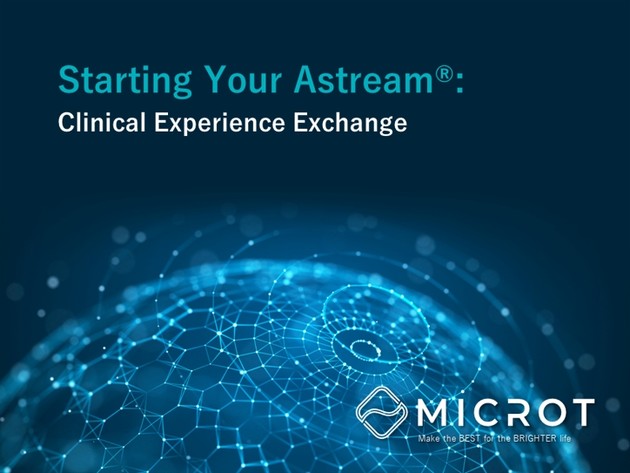 Starting Your Astream®:
Clinical Experience Exchange

MICROT
Make the BEST for the BRIGHTER life